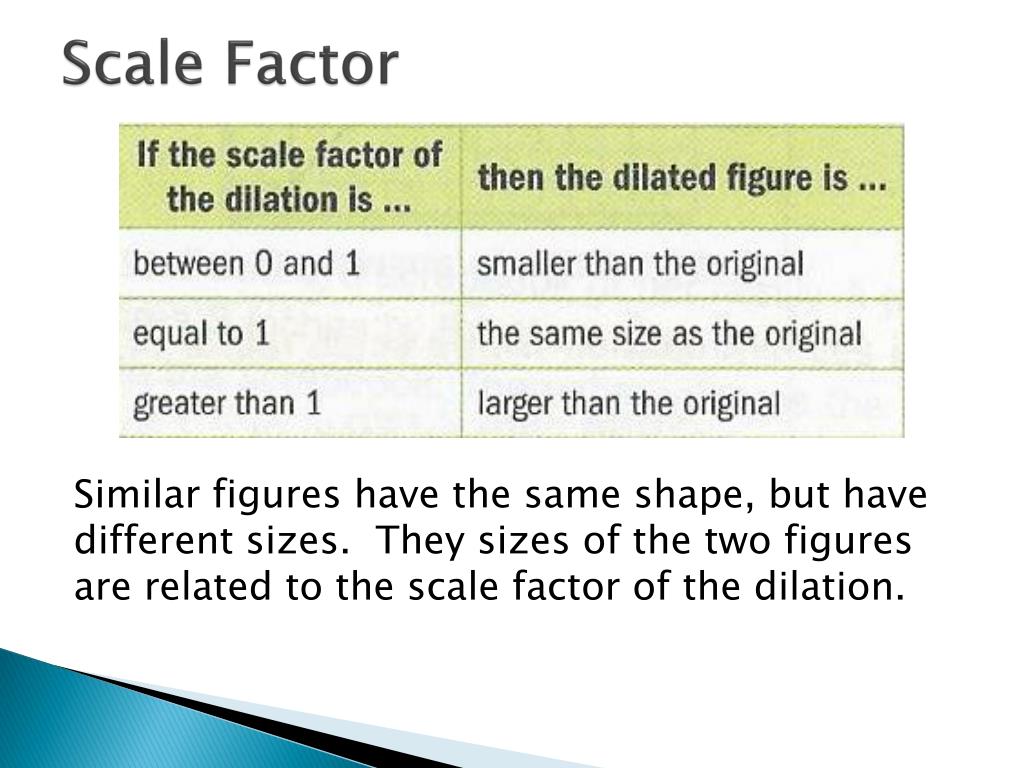 Scale Factor

| If the scale factor of the dilation is ... | then the dilated figure is ... |
|---|---|
| between 0 and 1 | smaller than the original |
| equal to 1 | the same size as the original |
| greater than 1 | larger than the original |

Similar figures have the same shape, but have different sizes. They sizes of the two figures are related to the scale factor of the dilation.